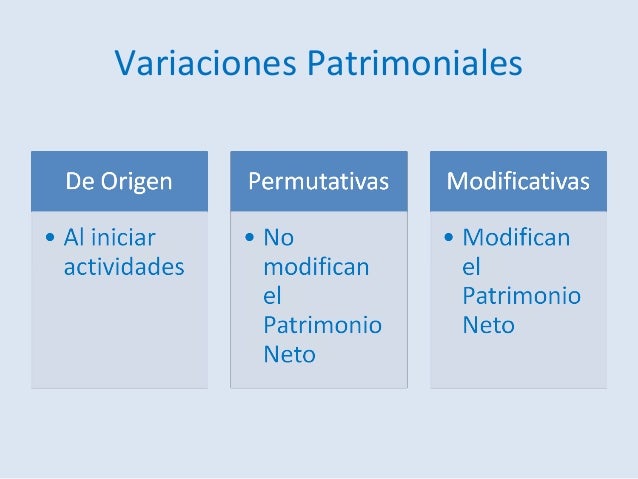 Variaciones Patrimoniales

De Origen

• Al iniciar actividades

Permutativas

• No modifican el Patrimonio Neto

Modificativas

• Modifican el Patrimonio Neto